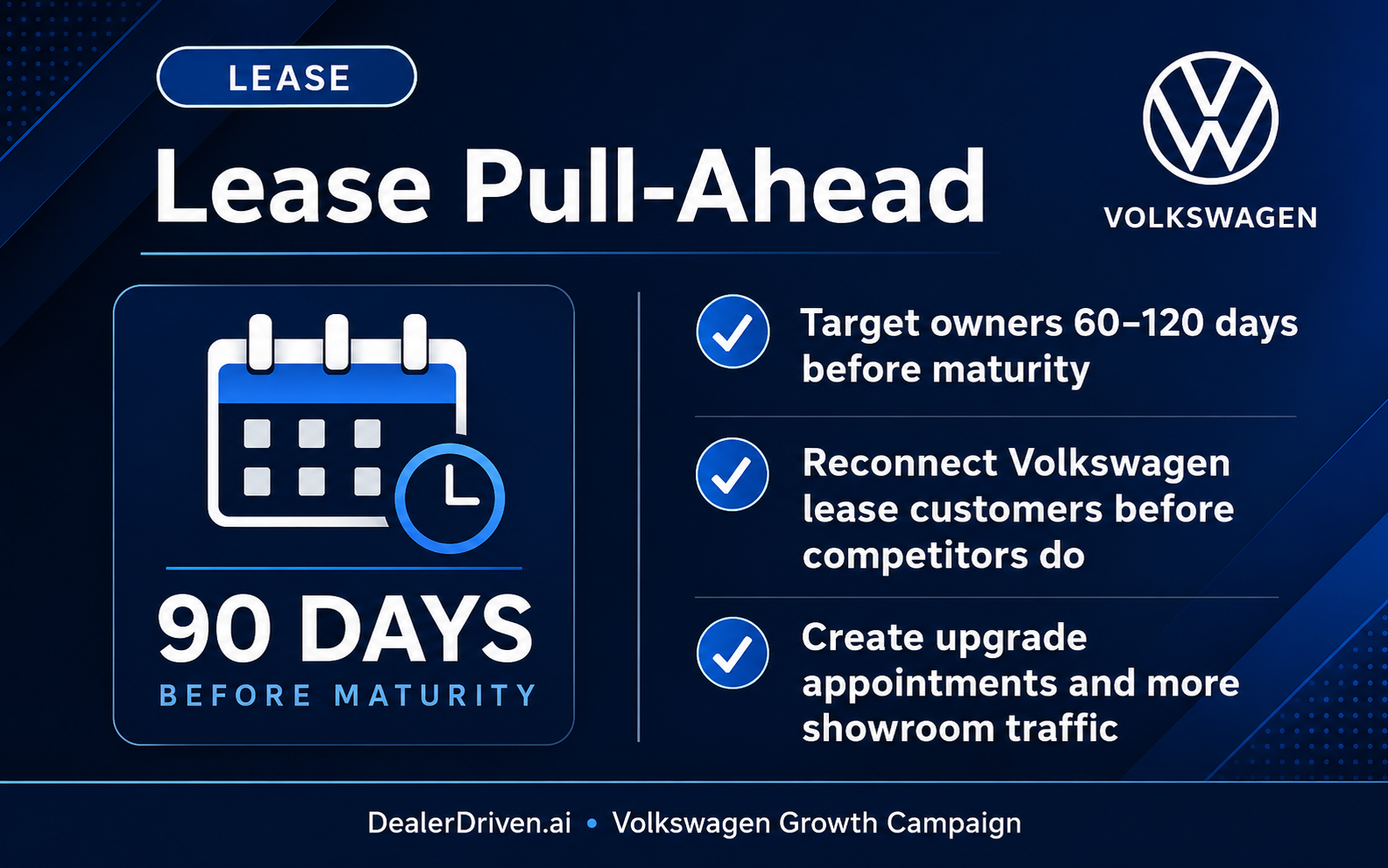 LEASE

Lease Pull-Ahead

VOLKSWAGEN

90 DAYS
BEFORE MATURITY

Target owners 60–120 days before maturity

Reconnect Volkswagen lease customers before competitors do

Create upgrade appointments and more showroom traffic

DealerDriven.ai • Volkswagen Growth Campaign